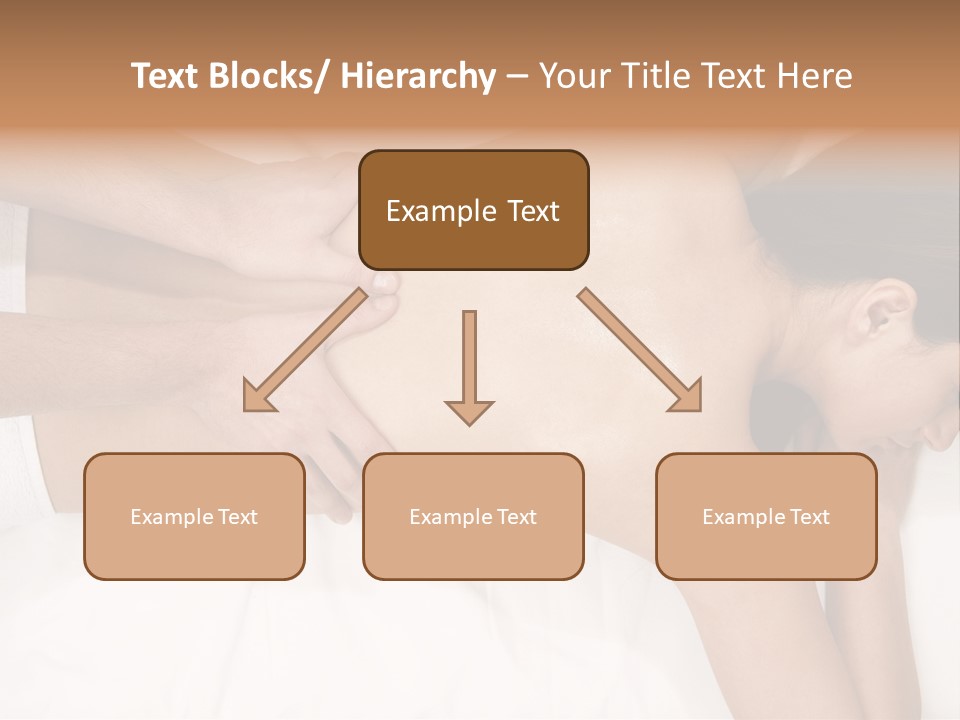 Text Blocks/ Hierarchy – Your Title Text Here

Example Text

Example Text

Example Text

Example Text